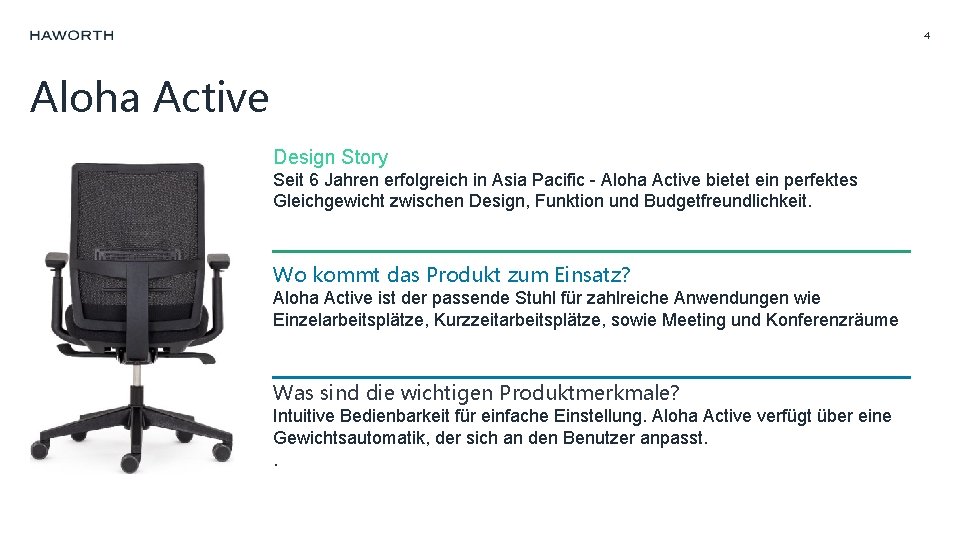 HAWORTH

4

Aloha Active

Design Story

Seit 6 Jahren erfolgreich in Asia Pacific - Aloha Active bietet ein perfektes Gleichgewicht zwischen Design, Funktion und Budgetfreundlichkeit.

Wo kommt das Produkt zum Einsatz?

Aloha Active ist der passende Stuhl für zahlreiche Anwendungen wie Einzelarbeitsplätze, Kurzzeitarbeitsplätze, sowie Meeting und Konferenzräume

Was sind die wichtigen Produktmerkmale?

Intuitive Bedienbarkeit für einfache Einstellung. Aloha Active verfügt über eine Gewichtsautomatik, der sich an den Benutzer anpasst.

.